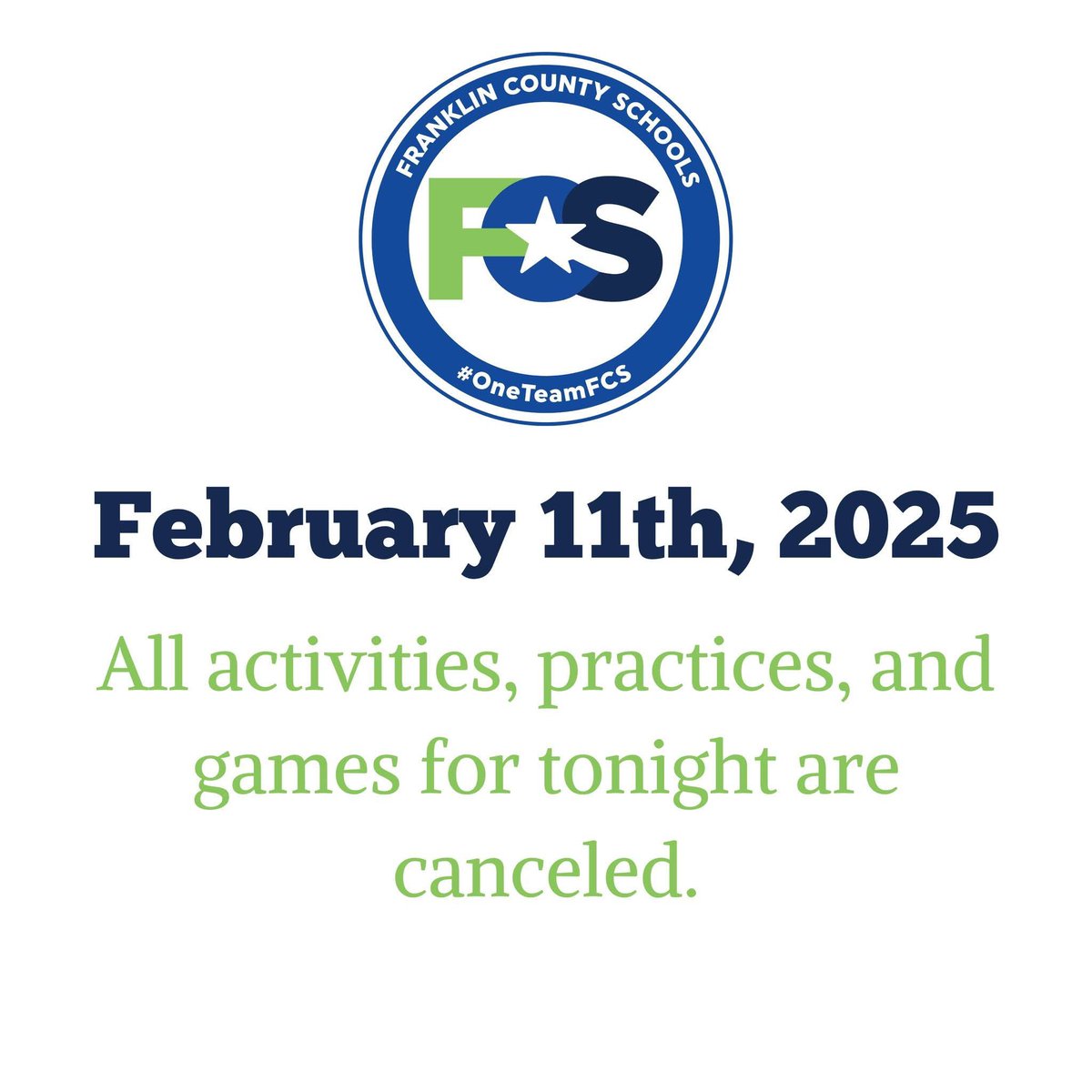 FRANKLIN COUNTY SCHOOLS
FCS
#OneTeamFCS

February 11th, 2025

All activities, practices, and games for tonight are canceled.